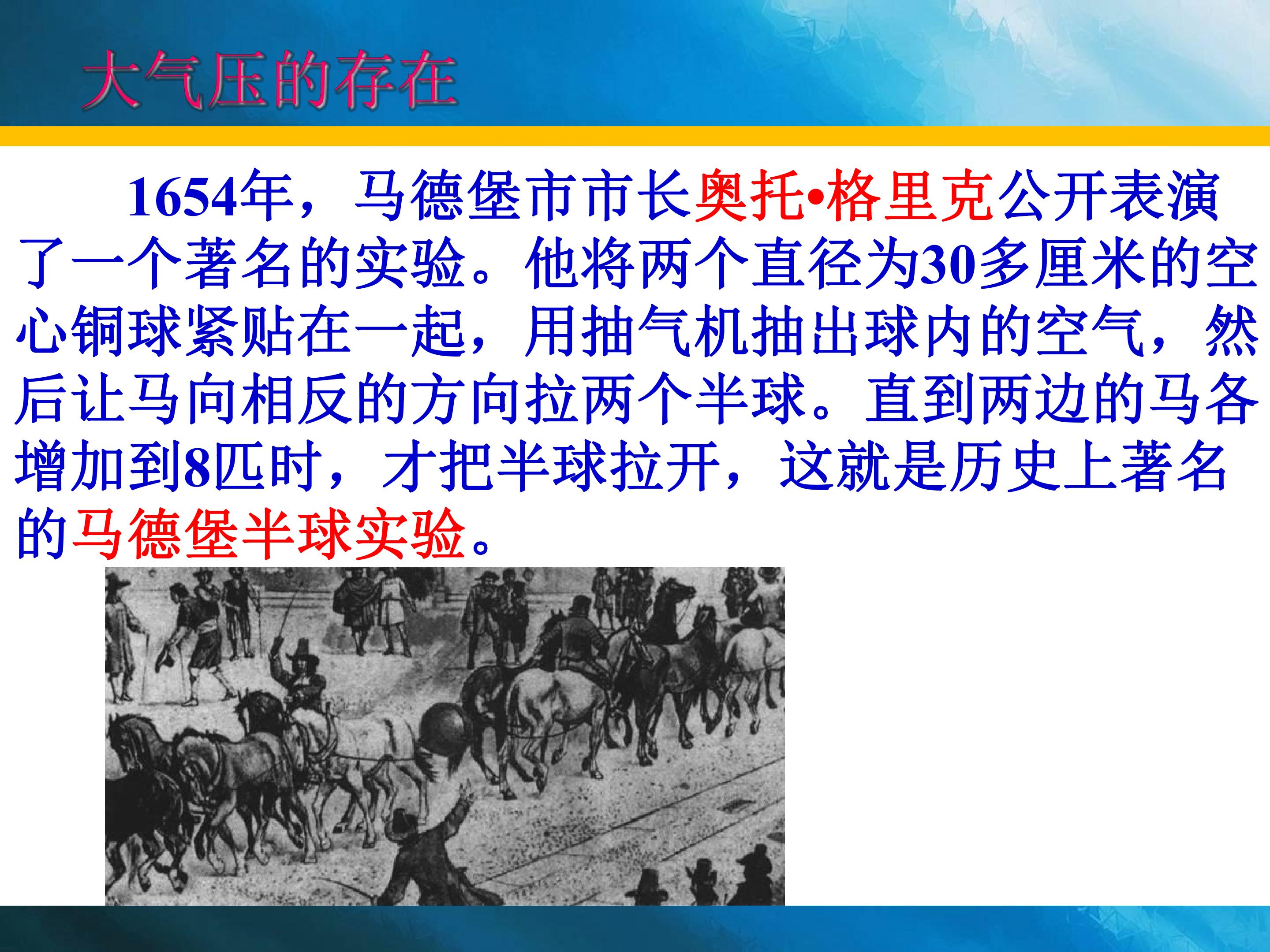 大气压的存在

1654年，马德堡市市长奥托•格里克公开表演了一个著名的实验。他将两个直径为30多厘米的空心铜球紧贴在一起，用抽气机抽出球内的空气，然后让马向相反的方向拉两个半球。直到两边的马各增加到8匹时，才把半球拉开，这就是历史上著名的马德堡半球实验。